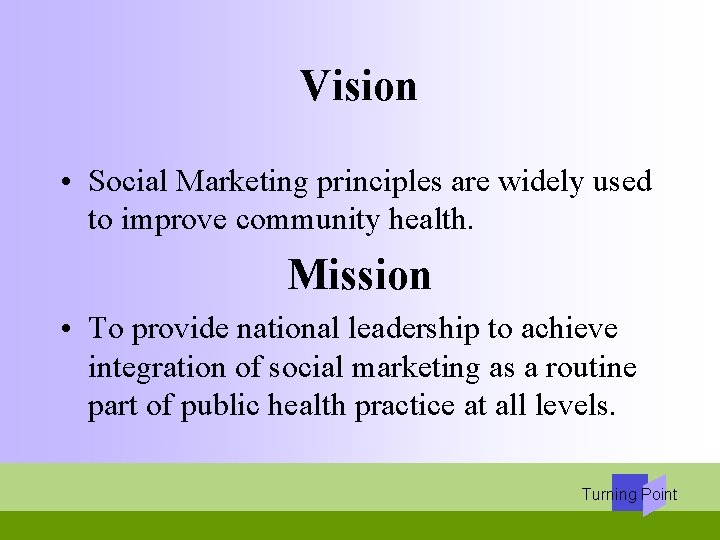 Vision

• Social Marketing principles are widely used to improve community health.

Mission

• To provide national leadership to achieve integration of social marketing as a routine part of public health practice at all levels.

Turning Point